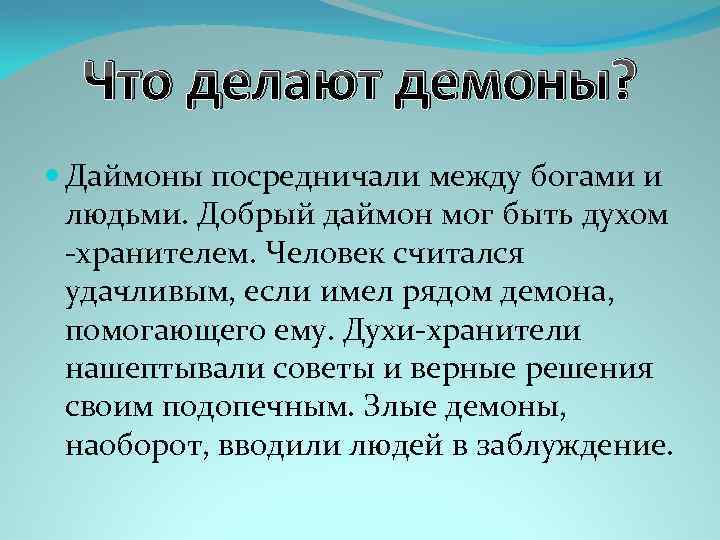 Что делают демоны?

Даймоны посредничали между богами и людьми. Добрый даймон мог быть духом -хранителем. Человек считался удачливым, если имел рядом демона, помогающего ему. Духи-хранители нашептывали советы и верные решения своим подопечным. Злые демоны, наоборот, вводили людей в заблуждение.